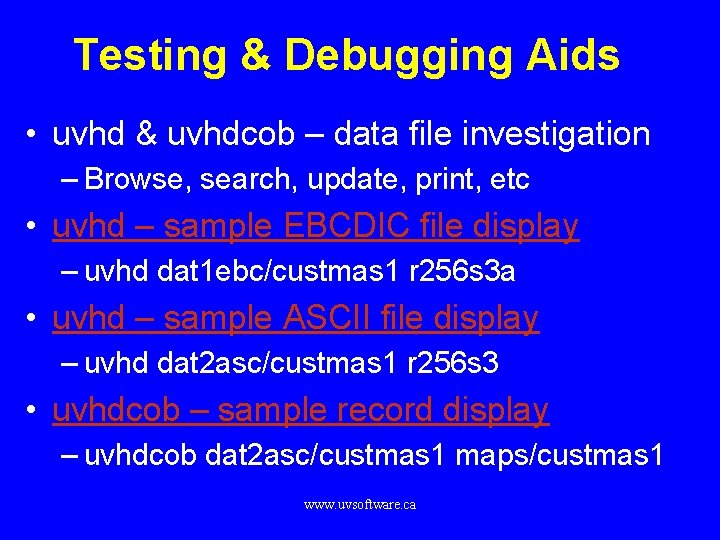 Testing & Debugging Aids

• uvhd & uvhdcob – data file investigation
– Browse, search, update, print, etc

• uvhd – sample EBCDIC file display
– uvhd dat1ebc/custmas1 r256s3a

• uvhd – sample ASCII file display
– uvhd dat2asc/custmas1 r256s3

• uvhdcob – sample record display
– uvhdcob dat2asc/custmas1 maps/custmas1

www.uvsoftware.ca